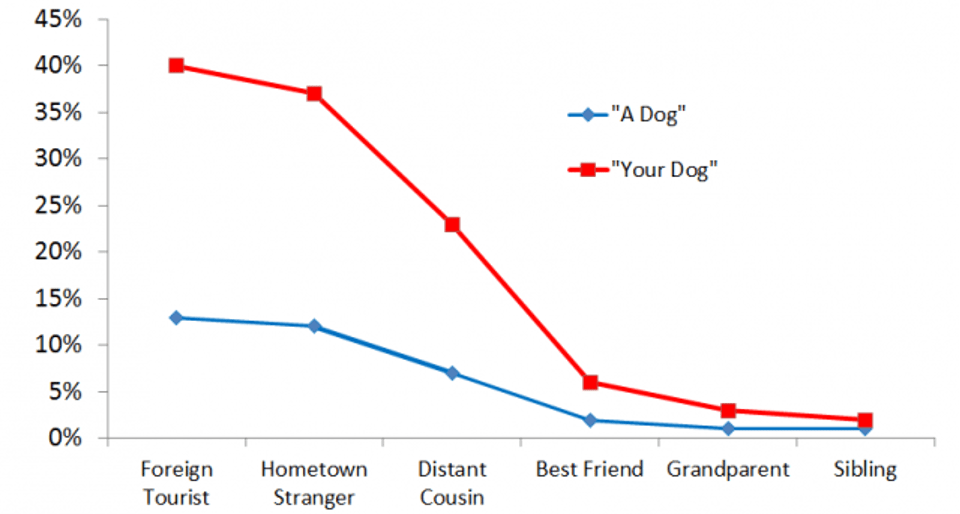 45%
40%
35%
30%
25%
20%
15%
10%
5%
0%

"A Dog"
"Your Dog"

Foreign Tourist
Hometown Stranger
Distant Cousin
Best Friend
Grandparent
Sibling